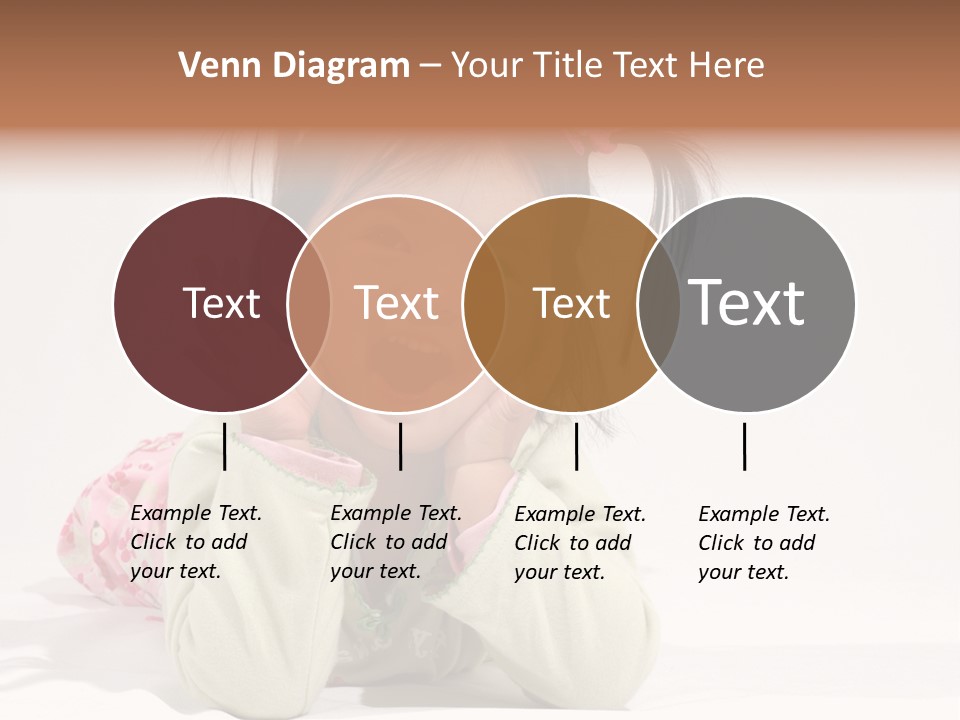 Venn Diagram – Your Title Text Here

Text

Text

Text

Text

Example Text. Click to add your text.

Example Text. Click to add your text.

Example Text. Click to add your text.

Example Text. Click to add your text.